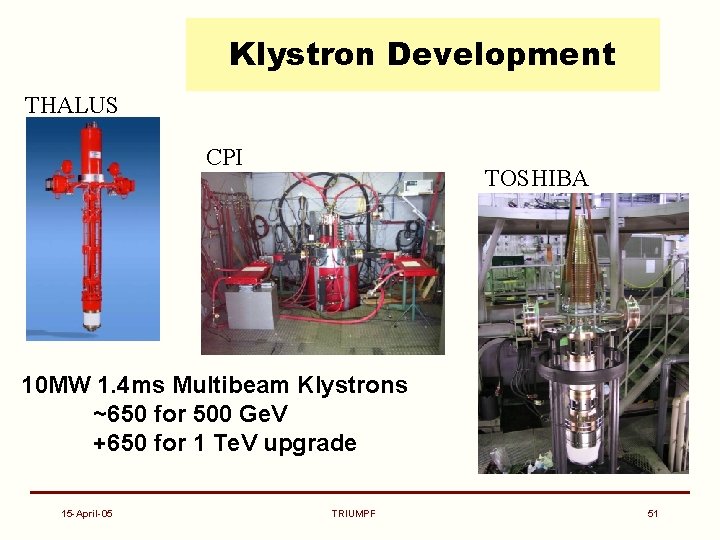 Klystron Development

THALUS

CPI

TOSHIBA

10MW 1.4ms Multibeam Klystrons
~650 for 500 GeV
+650 for 1 TeV upgrade

15-April-05

TRIUMPF

51